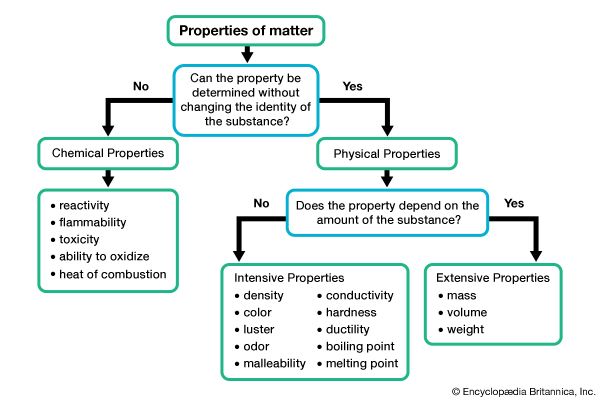 Properties of matter

Can the property be determined without changing the identity of the substance?

No

Yes

Chemical Properties

• reactivity
• flammability
• toxicity
• ability to oxidize
• heat of combustion

Physical Properties

Does the property depend on the amount of the substance?

No

Yes

Intensive Properties
• density
• color
• luster
• odor
• malleability
• conductivity
• hardness
• ductility
• boiling point
• melting point

Extensive Properties
• mass
• volume
• weight

© Encyclopædia Britannica, Inc.